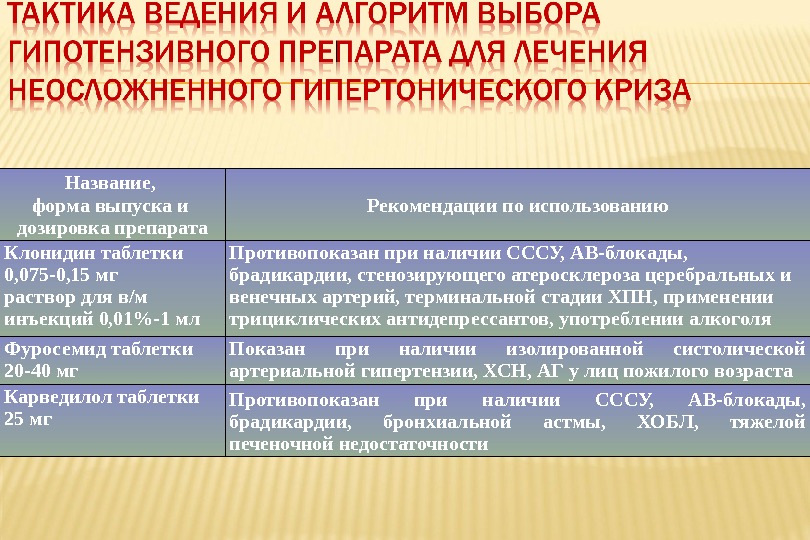 ТАКТИКА ВЕДЕНИЯ И АЛГОРИТМ ВЫБОРА ГИПОТЕНЗИВНОГО ПРЕПАРАТА ДЛЯ ЛЕЧЕНИЯ НЕОСЛОЖНЕННОГО ГИПЕРТОНИЧЕСКОГО КРИЗА

| Название, форма выпуска и дозировка препарата | Рекомендации по использованию |
|---|---|
| Клонидин таблетки 0,075-0,15 мг раствор для в/м инъекций 0,01%-1 мл | Противопоказан при наличии СССУ, АВ-блокады, брадикардии, стенозирующего атеросклероза церебральных и венечных артерий, терминальной стадии ХПН, применении трициклических антидепрессантов, употреблении алкоголя |
| Фуросемид таблетки 20-40 мг | Показан при наличии изолированной систолической артериальной гипертензии, ХСН, АГ у лиц пожилого возраста |
| Карведилол таблетки 25 мг | Противопоказан при наличии СССУ, АВ-блокады, брадикардии, бронхиальной астмы, ХОБЛ, тяжелой печеночной недостаточности |